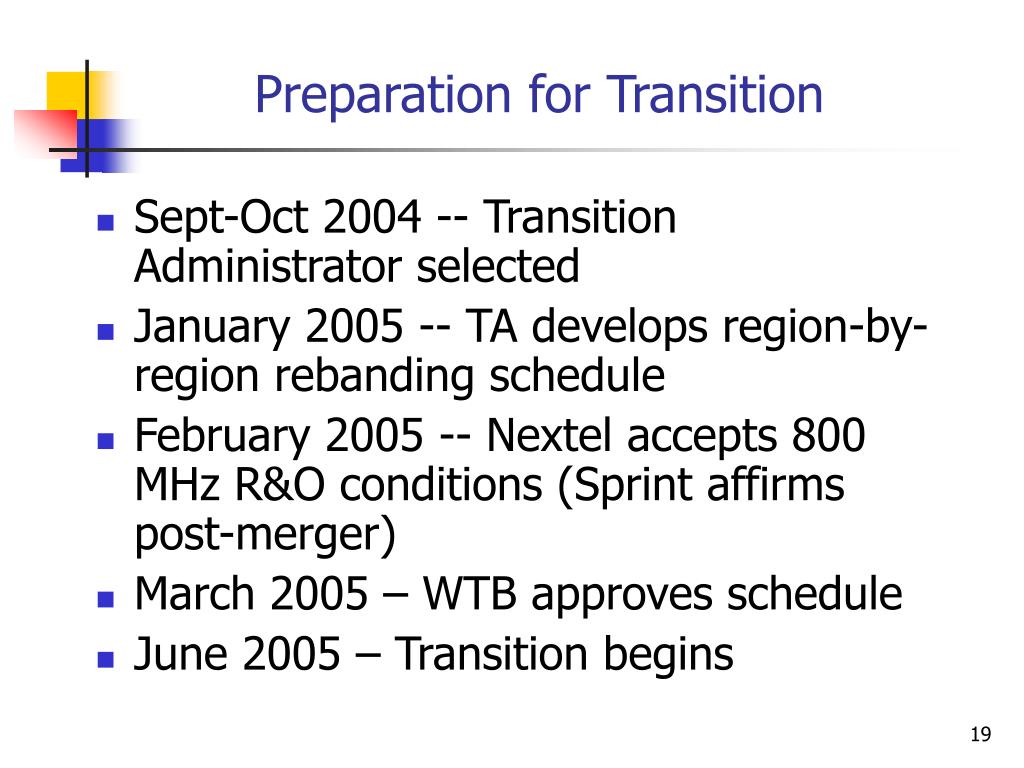 Preparation for Transition

- Sept-Oct 2004 -- Transition Administrator selected
- January 2005 -- TA develops region-by-region rebanding schedule
- February 2005 -- Nextel accepts 800 MHz R&O conditions (Sprint affirms post-merger)
- March 2005 – WTB approves schedule
- June 2005 – Transition begins

19